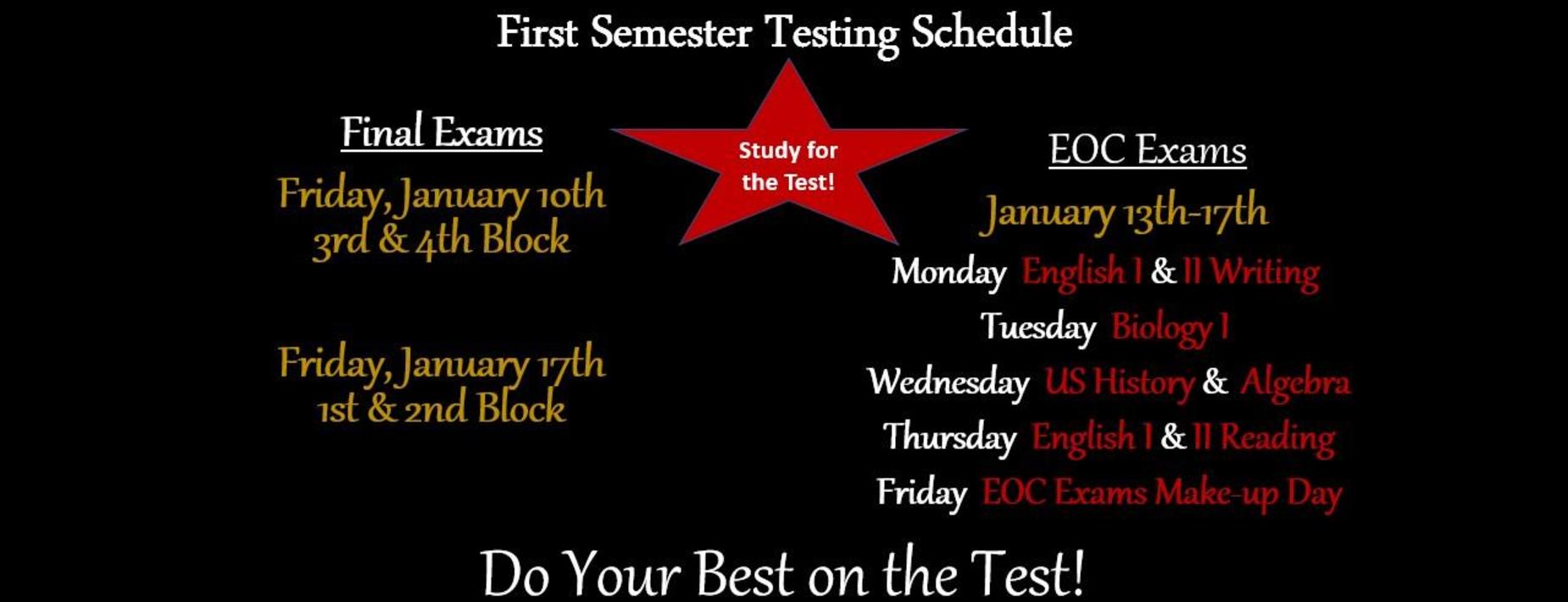 First Semester Testing Schedule

Final Exams

Friday, January 10th
3rd & 4th Block

Friday, January 17th
1st & 2nd Block

Study for the Test!

EOC Exams

January 13th-17th

Monday English I & II Writing

Tuesday Biology I

Wednesday US History & Algebra

Thursday English I & II Reading

Friday EOC Exams Make-up Day

Do Your Best on the Test!